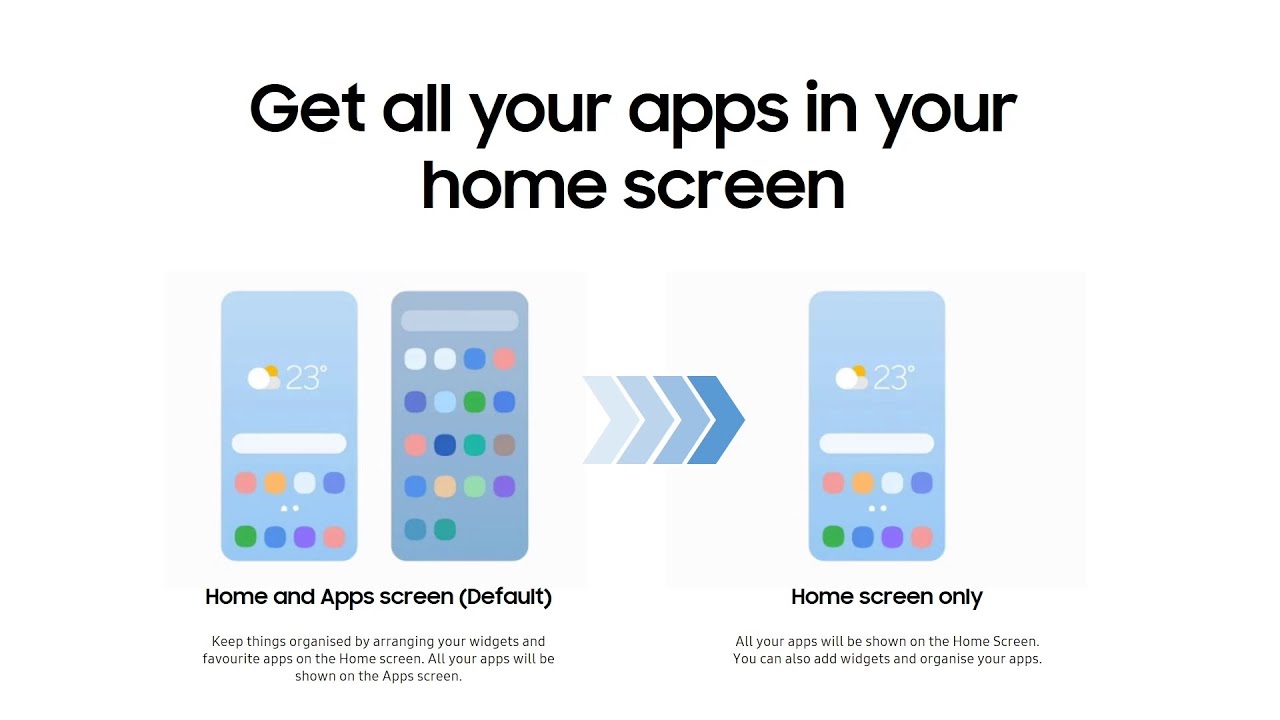 Get all your apps in your home screen

23°

Home and Apps screen (Default)

Keep things organised by arranging your widgets and favourite apps on the Home screen. All your apps will be shown on the Apps screen.

23°

Home screen only

All your apps will be shown on the Home Screen. You can also add widgets and organise your apps.